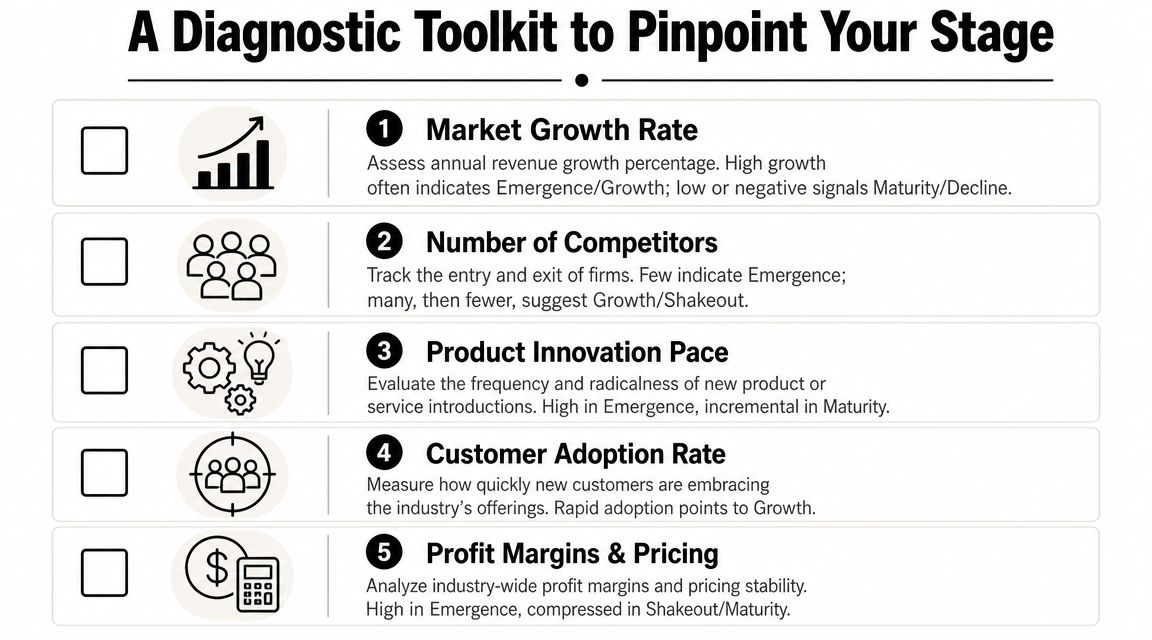 A Diagnostic Toolkit to Pinpoint Your Stage

1 Market Growth Rate
Assess annual revenue growth percentage. High growth often indicates Emergence/Growth; low or negative signals Maturity/Decline.

2 Number of Competitors
Track the entry and exit of firms. Few indicate Emergence; many, then fewer, suggest Growth/Shakeout.

3 Product Innovation Pace
Evaluate the frequency and radicalness of new product or service introductions. High in Emergence, incremental in Maturity.

4 Customer Adoption Rate
Measure how quickly new customers are embracing the industry's offerings. Rapid adoption points to Growth.

5 Profit Margins & Pricing
Analyze industry-wide profit margins and pricing stability. High in Emergence, compressed in Shakeout/Maturity.